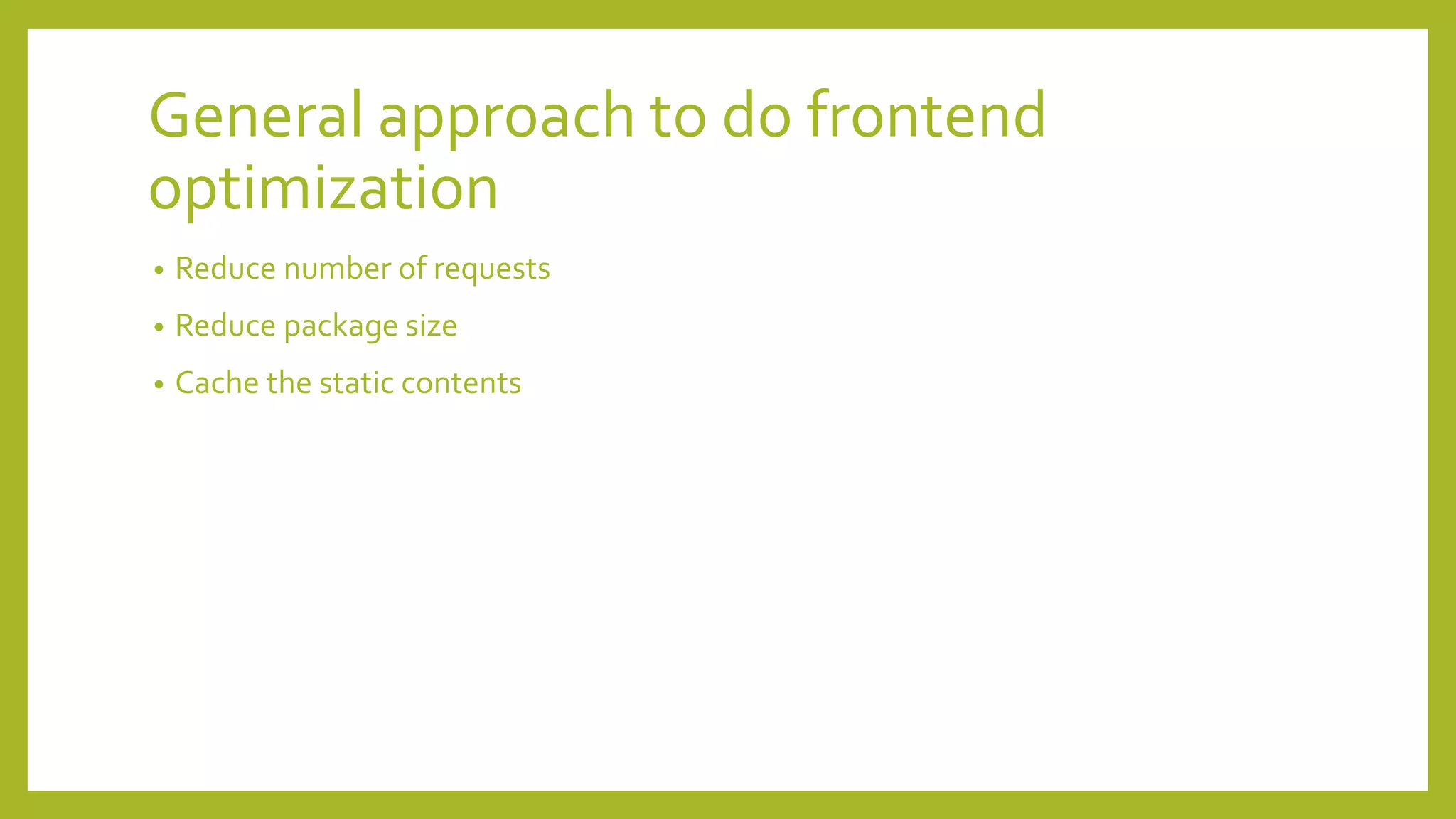 General approach to do frontend optimization

• Reduce number of requests
• Reduce package size
• Cache the static contents